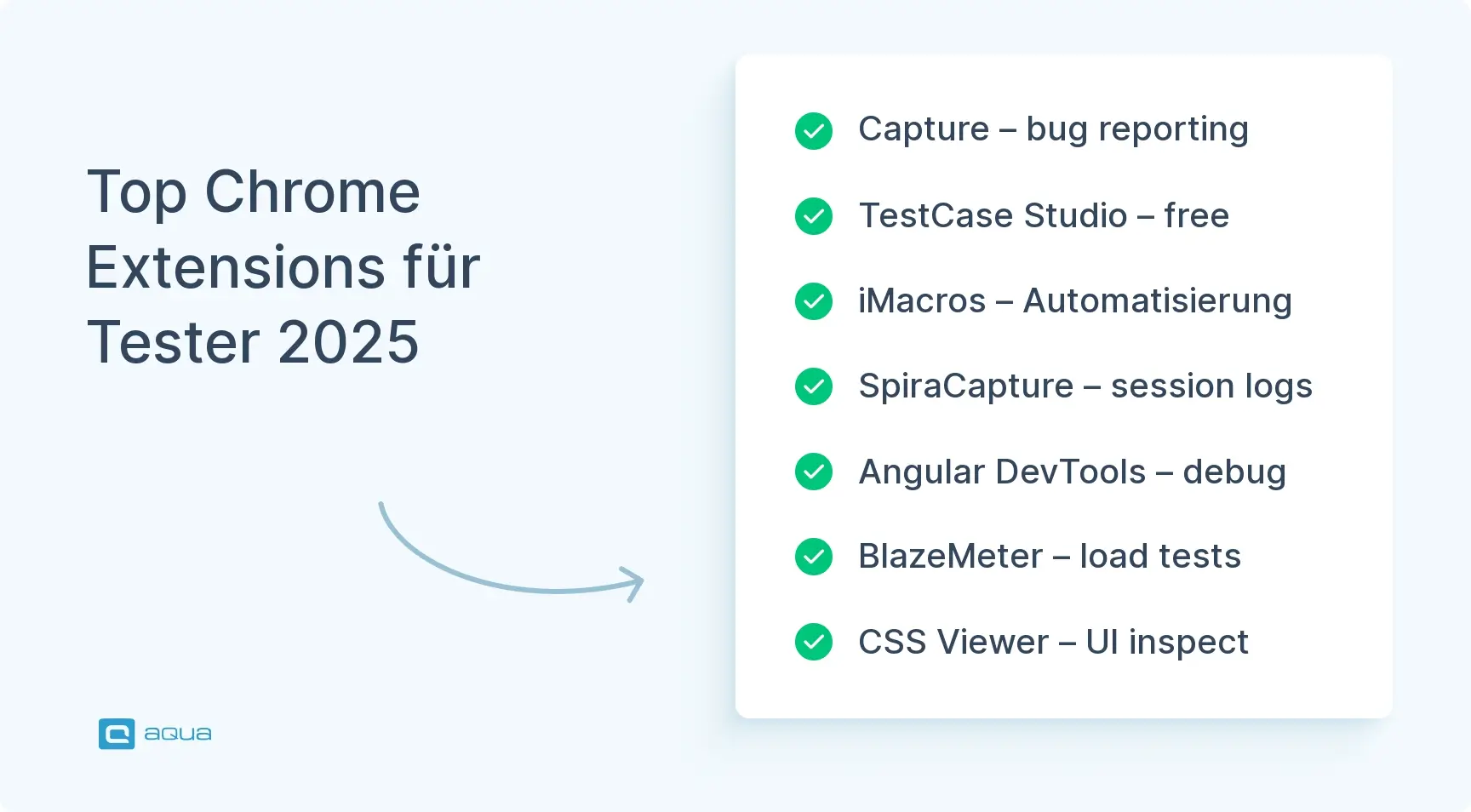 Top Chrome Extensions für Tester 2025

Capture – bug reporting

TestCase Studio – free

iMacros – Automatisierung

SpiraCapture – session logs

Angular DevTools – debug

BlazeMeter – load tests

CSS Viewer – UI inspect

aqua